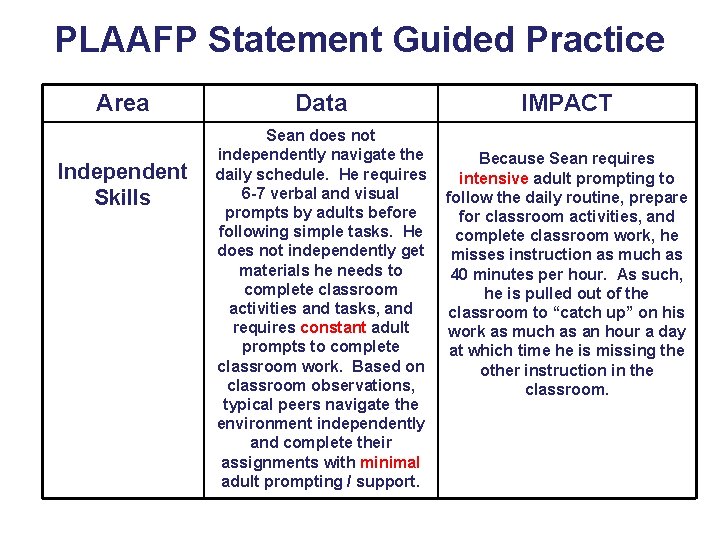 PLAAFP Statement Guided Practice

| Area | Data | IMPACT |
|---|---|---|
| Independent Skills | Sean does not independently navigate the daily schedule. He requires 6-7 verbal and visual prompts by adults before following simple tasks. He does not independently get materials he needs to complete classroom activities and tasks, and requires constant adult prompts to complete classroom work. Based on classroom observations, typical peers navigate the environment independently and complete their assignments with minimal adult prompting / support. | Because Sean requires intensive adult prompting to follow the daily routine, prepare for classroom activities, and complete classroom work, he misses instruction as much as 40 minutes per hour. As such, he is pulled out of the classroom to “catch up” on his work as much as an hour a day at which time he is missing the other instruction in the classroom. |